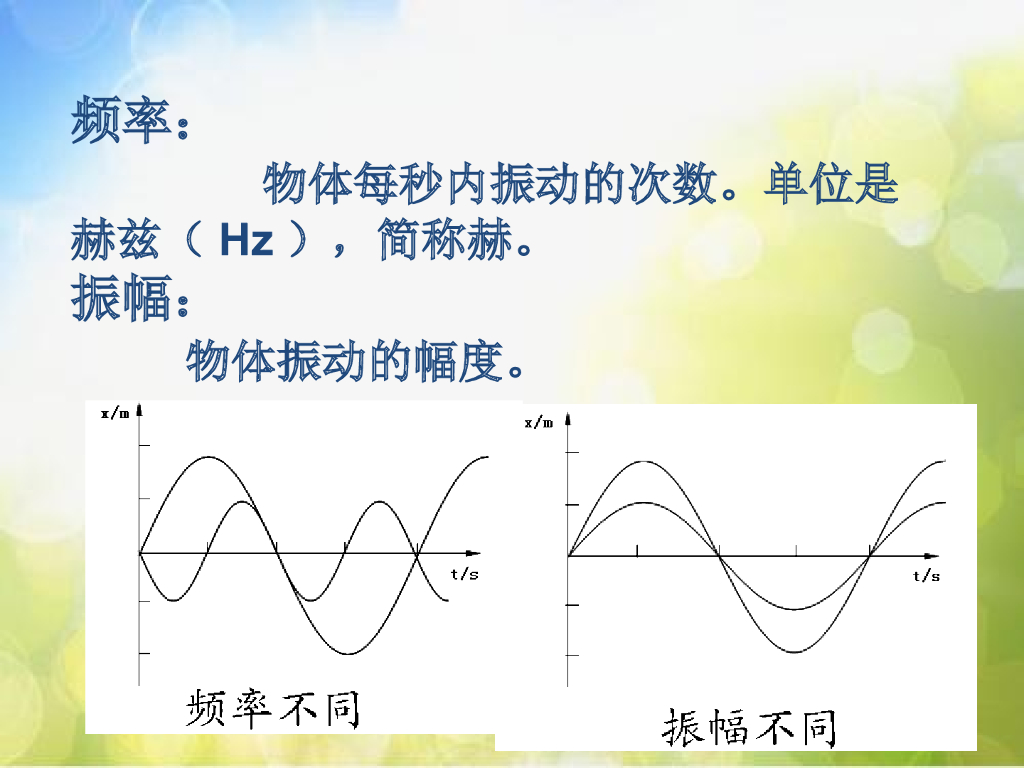 频率：

物体每秒内振动的次数。单位是赫兹（ Hz ），简称赫。

振幅：

物体振动的幅度。

x/m

t/s

频率不同

x/m

t/s

振幅不同